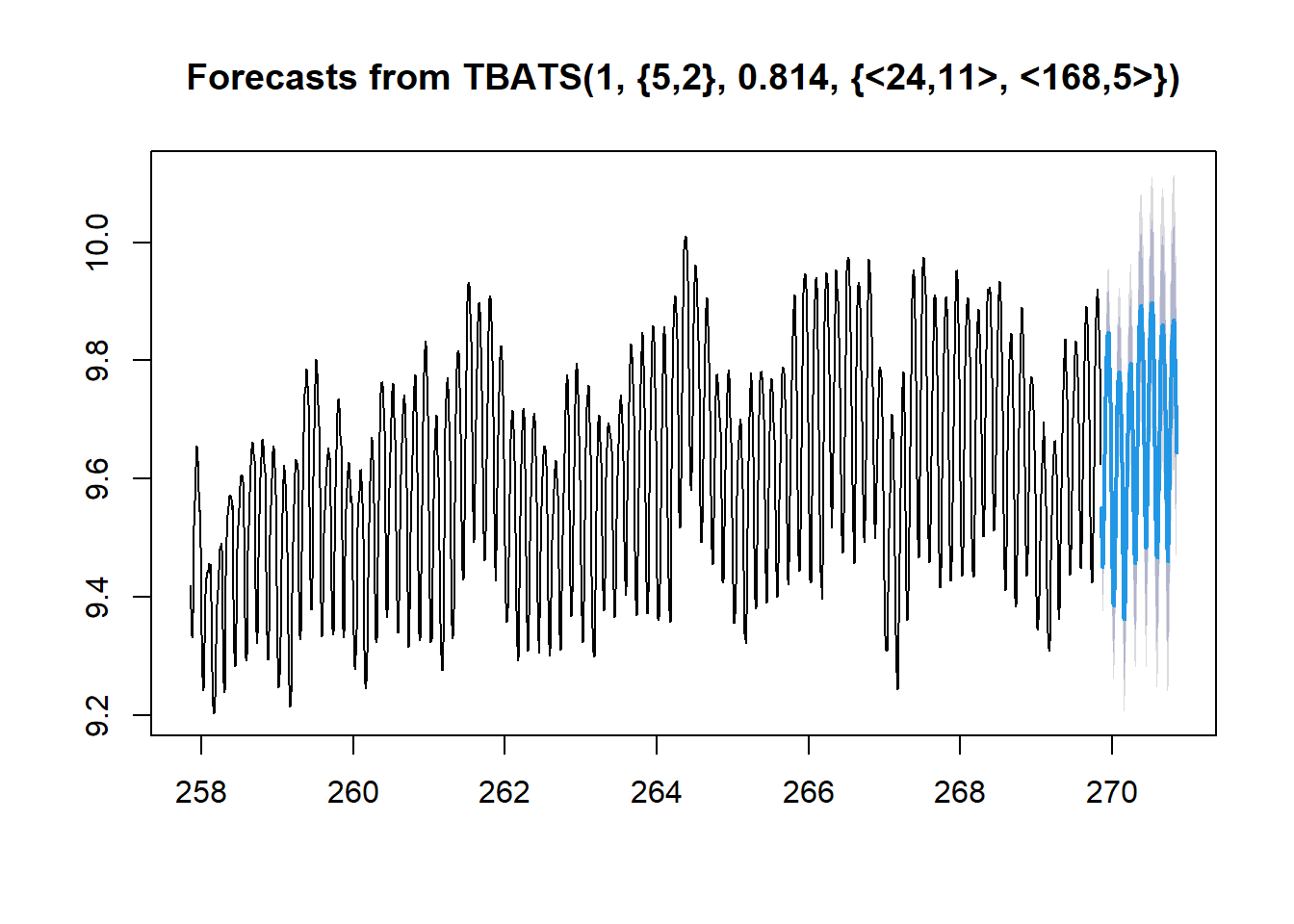 Forecasts from TBATS(1, {5,2}, 0.814, {<24,11>, <168,5>})

10.0
9.8
9.6
9.4
9.2

258
260
262
264
266
268
270